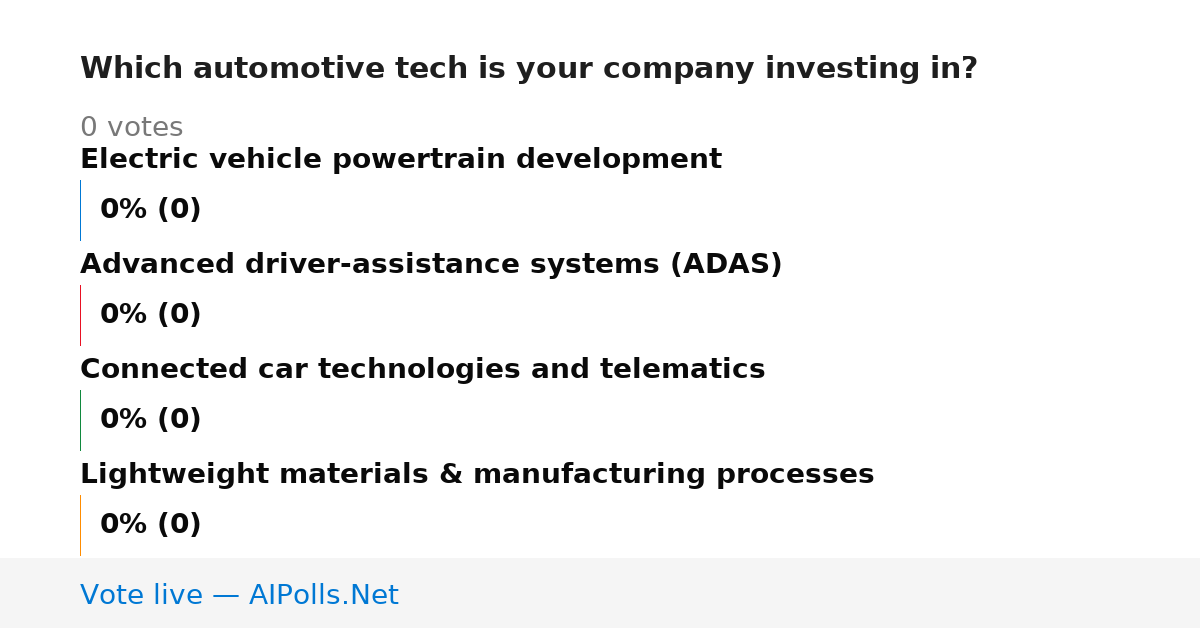 Which automotive tech is your company investing in?

0 votes

Electric vehicle powertrain development

0% (0)

Advanced driver-assistance systems (ADAS)

0% (0)

Connected car technologies and telematics

0% (0)

Lightweight materials & manufacturing processes

0% (0)

Vote live — AIPolls.Net